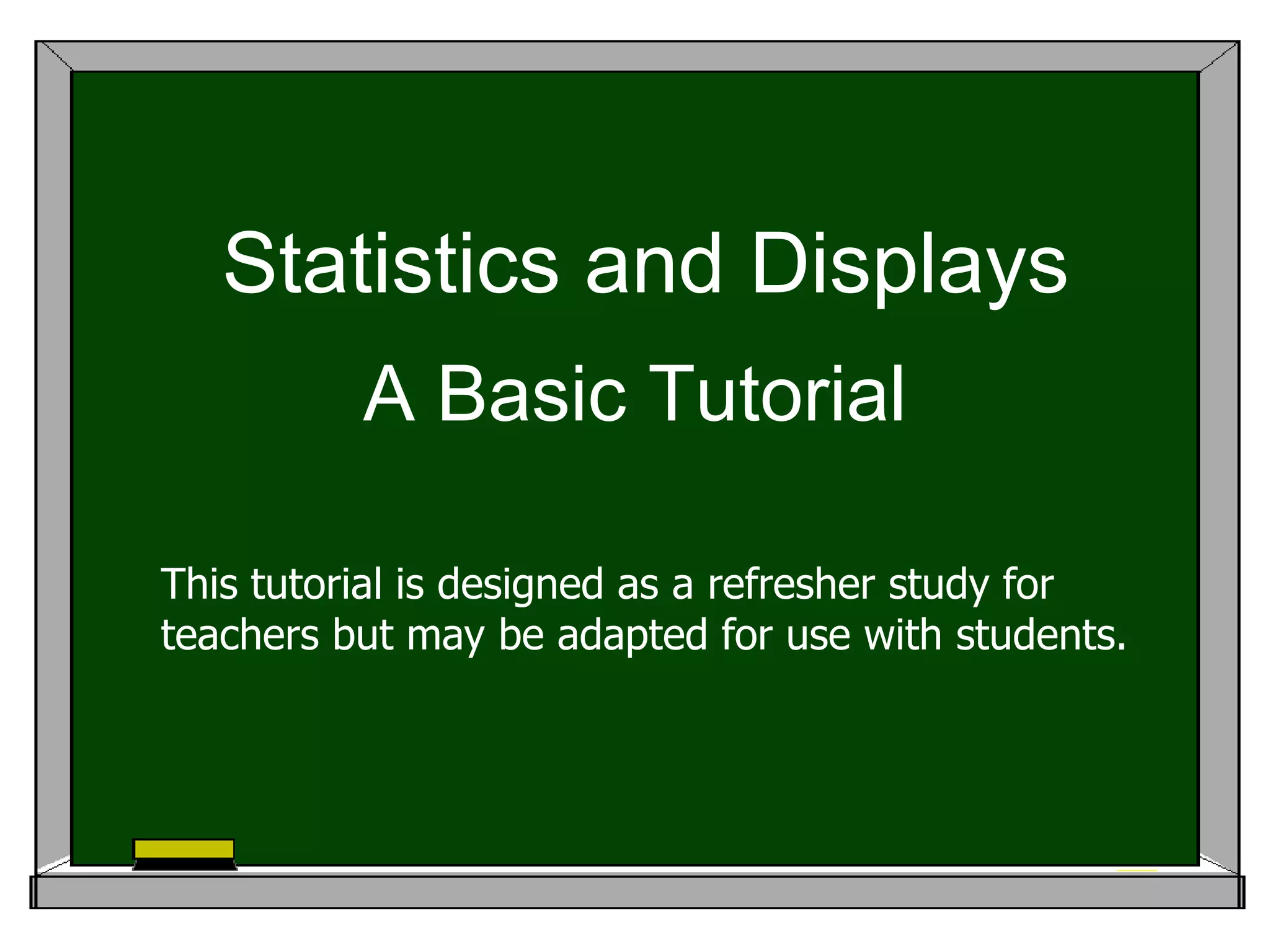 Statistics and Displays

A Basic Tutorial

This tutorial is designed as a refresher study for teachers but may be adapted for use with students.